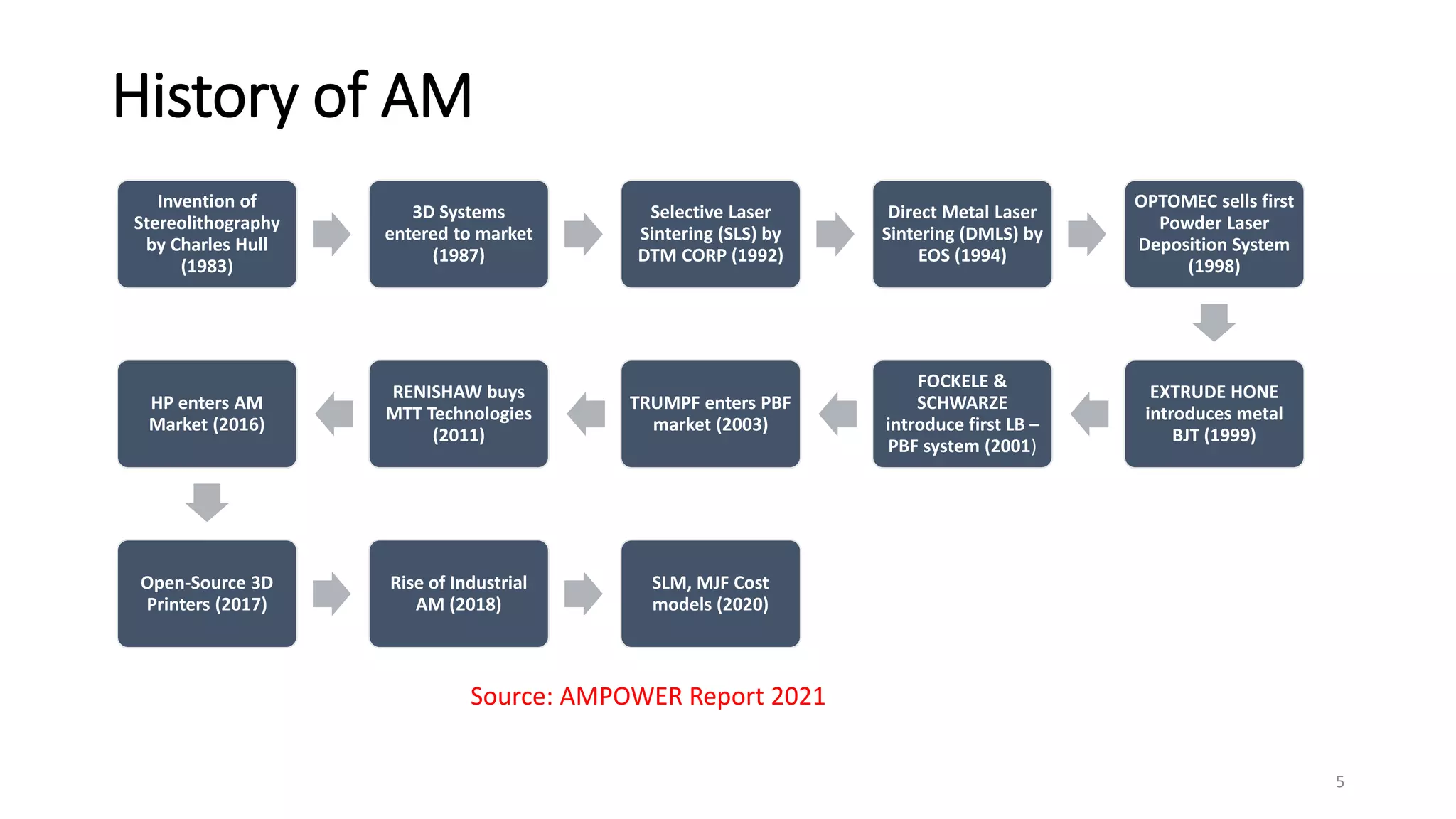 History of AM

Invention of Stereolithography by Charles Hull (1983)

3D Systems entered to market (1987)

Selective Laser Sintering (SLS) by DTM CORP (1992)

Direct Metal Laser Sintering (DMLS) by EOS (1994)

OPTOMEC sells first Powder Laser Deposition System (1998)

EXTRUDE HONE introduces metal BJT (1999)

FOCKELE & SCHWARZE introduce first LB – PBF system (2001)

TRUMPF enters PBF market (2003)

RENISHAW buys MTT Technologies (2011)

HP enters AM Market (2016)

Open-Source 3D Printers (2017)

Rise of Industrial AM (2018)

SLM, MJF Cost models (2020)

Source: AMPOWER Report 2021

5